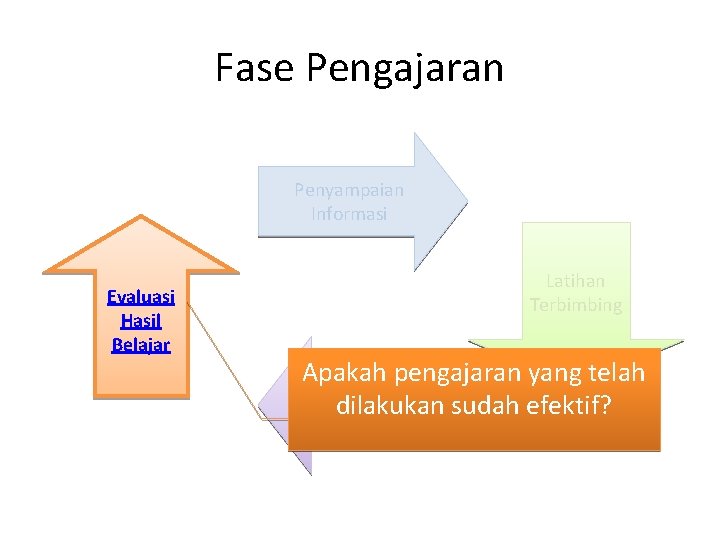 Fase Pengajaran

Penyampaian Informasi

Latihan Terbimbing

Evaluasi Hasil Belajar

Apakah pengajaran yang telah dilakukan sudah efektif?